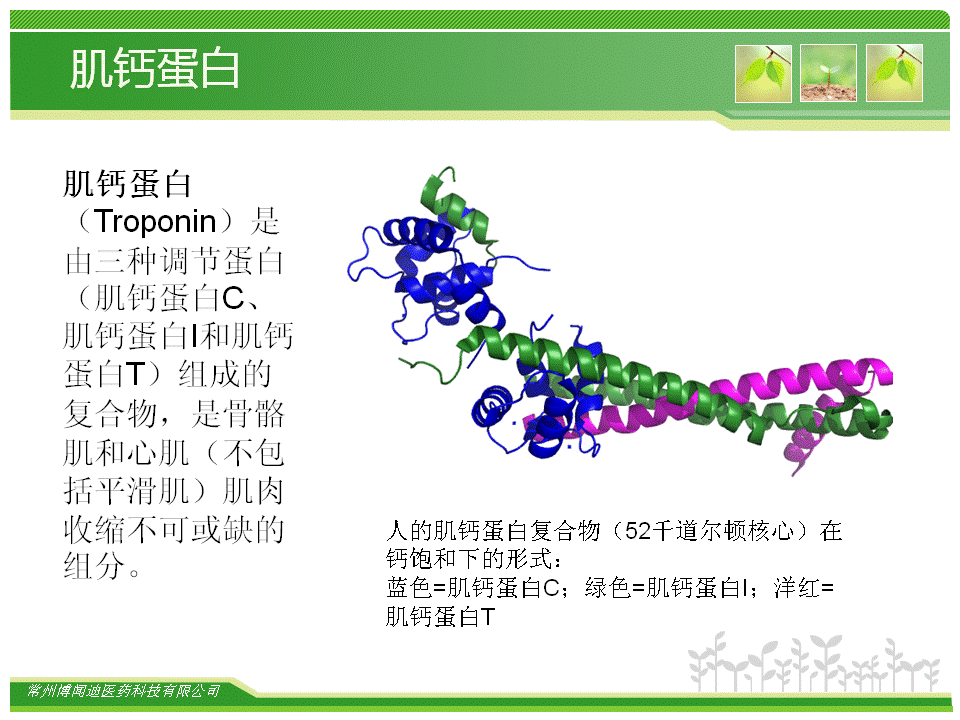 肌钙蛋白

肌钙蛋白（Troponin）是由三种调节蛋白（肌钙蛋白C、肌钙蛋白I和肌钙蛋白T）组成的复合物，是骨骼肌和心肌（不包括平滑肌）肌肉收缩不可或缺的组分。

人的肌钙蛋白复合物（52千道尔顿核心）在钙饱和下的形式：
蓝色=肌钙蛋白C；绿色=肌钙蛋白I；洋红=肌钙蛋白T

常州博闻迪医药科技有限公司